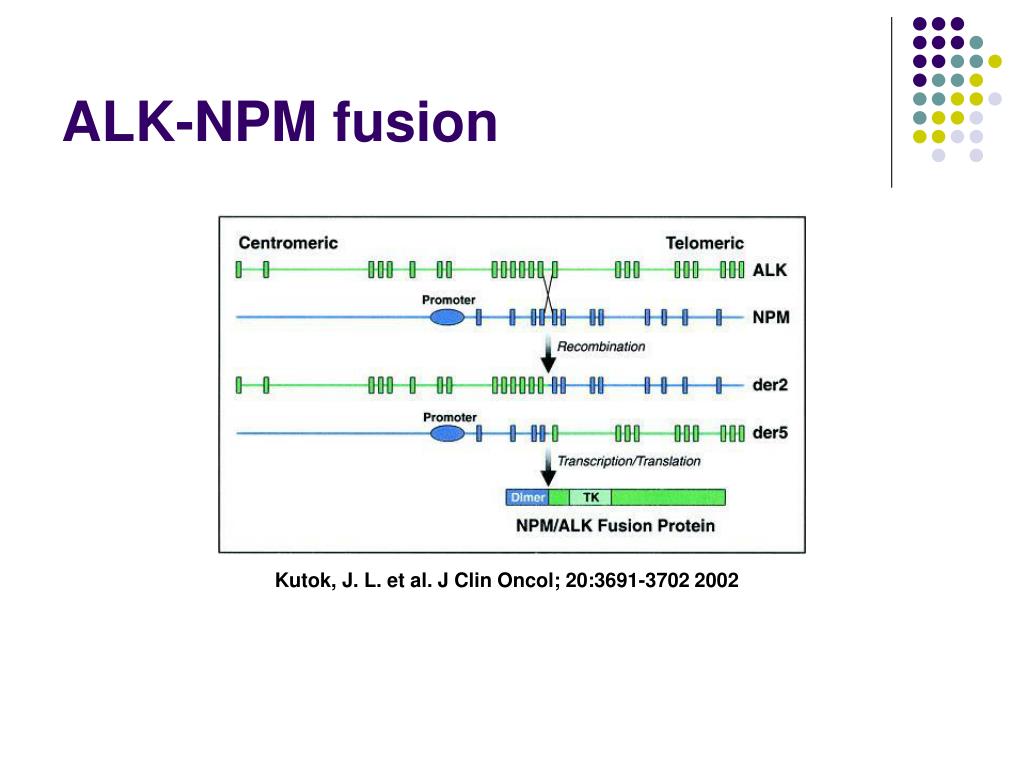 ALK-NPM fusion

Centromeric

Telomeric

ALK

Promoter

NPM

Recombination

der2

Promoter

der5

Transcription/Translation

Dimer

TK

NPM/ALK Fusion Protein

Kutok, J. L. et al. J Clin Oncol; 20:3691-3702 2002